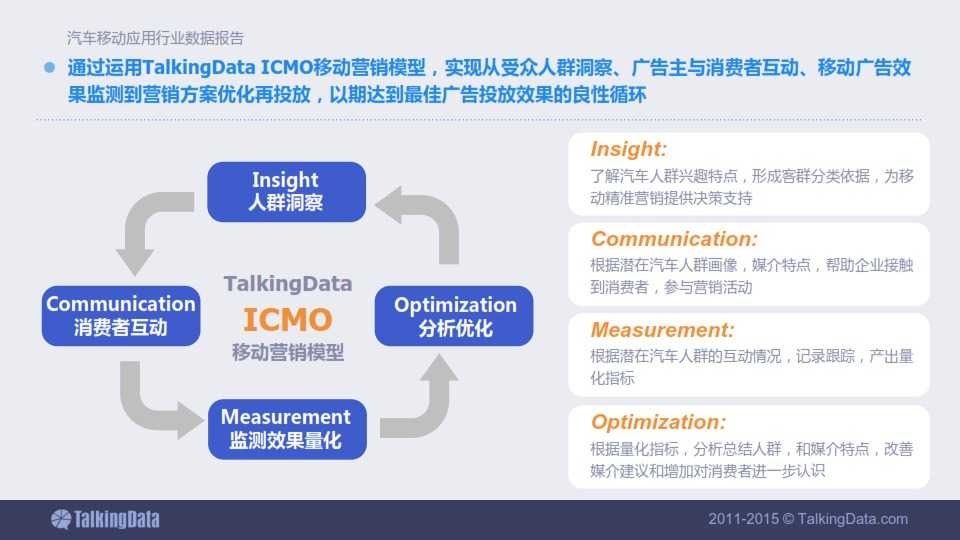 汽车移动应用行业数据报告

通过运用TalkingData ICMO移动营销模型，实现从受众人群洞察、广告主与消费者互动、移动广告效果监测到营销方案优化再投放，以期达到最佳广告投放效果的良性循环

Insight
人群洞察

Communication
消费者互动

TalkingData
ICMO
移动营销模型

Optimization
分析优化

Measurement
监测效果量化

Insight:
了解汽车人群兴趣特点，形成客群分类依据，为移动精准营销提供决策支持

Communication:
根据潜在汽车人群画像，媒介特点，帮助企业接触到消费者，参与营销活动

Measurement:
根据潜在汽车人群的互动情况，记录跟踪，产出量化指标

Optimization:
根据量化指标，分析总结人群，和媒介特点，改善媒介建议和增加对消费者进一步认识

TalkingData

2011-2015 © TalkingData.com